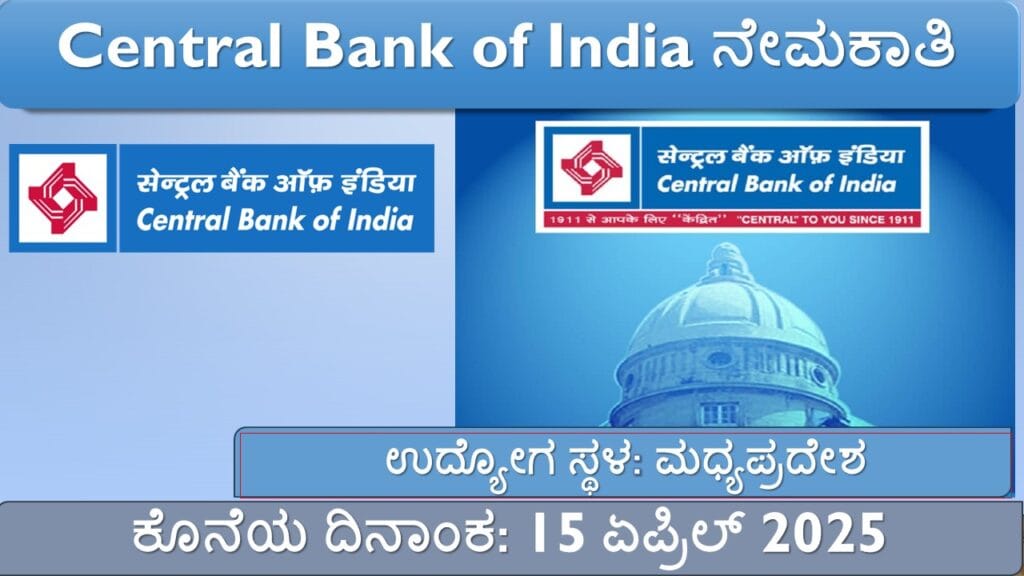 Central Bank of India ನೇಮಕಾತಿ

सेन्ट्रल बैंक ऑफ़ इंडिया
Central Bank of India

सेन्ट्रल बैंक ऑफ़ इंडिया
Central Bank of India
1911 से आपके लिए "केंद्रित" "CENTRAL" TO YOU SINCE 1911

ಉದ್ಯೋಗ ಸ್ಥಳ: ಮಧ್ಯಪ್ರದೇಶ

ಕೊನೆಯ ದಿನಾಂಕ: 15 ಏಪ್ರಿಲ್ 2025